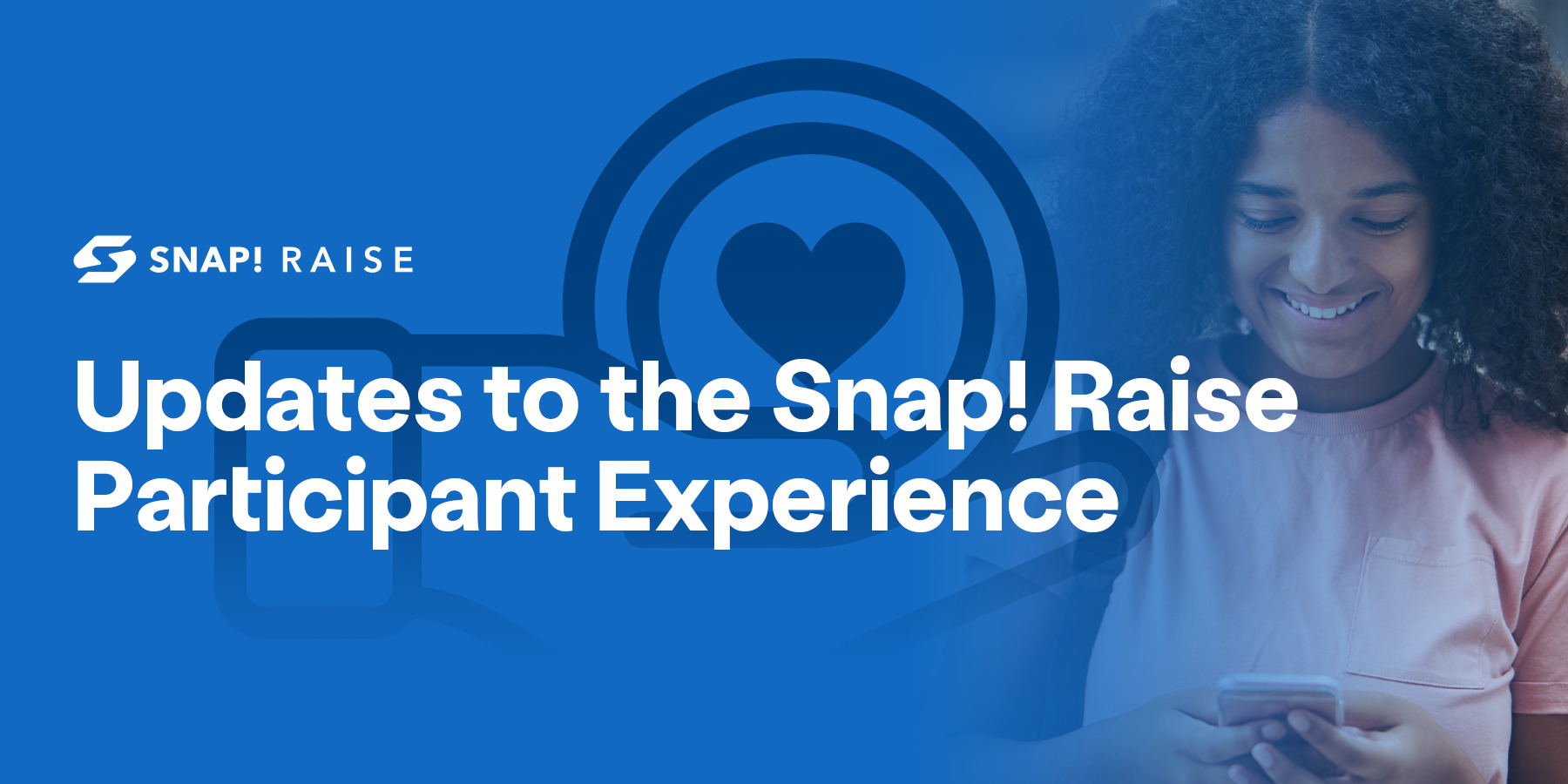 SNAP! RAISE

Updates to the Snap! Raise Participant Experience